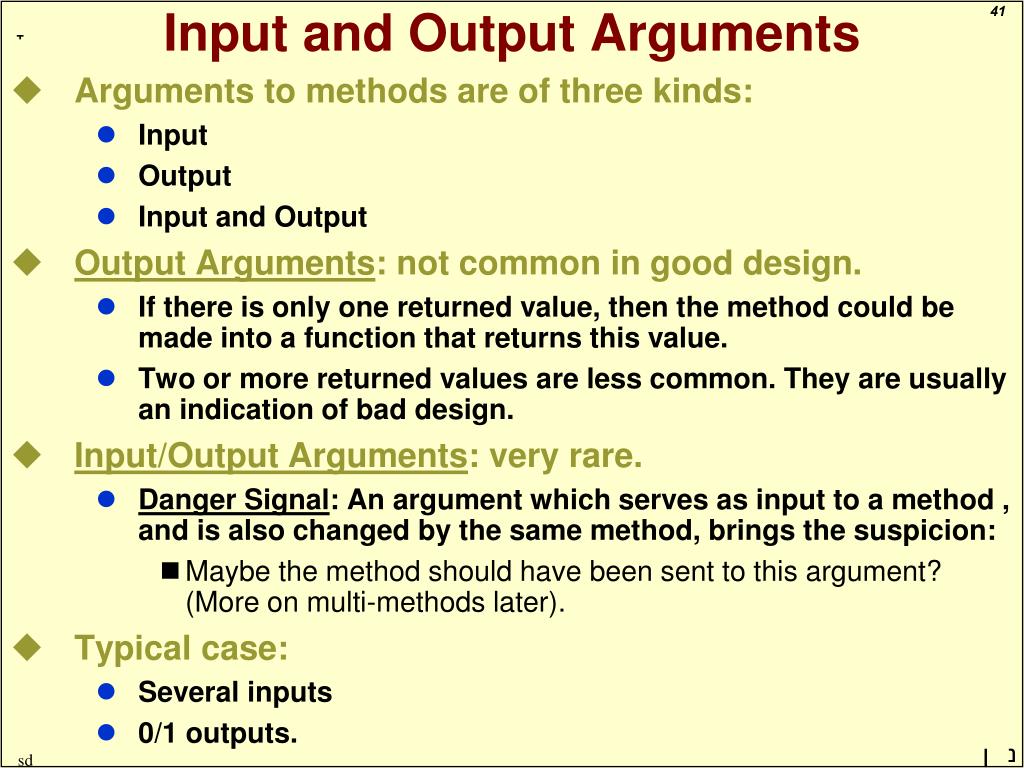 41

Input and Output Arguments

Arguments to methods are of three kinds:

Input

Output

Input and Output

Output Arguments: not common in good design.

If there is only one returned value, then the method could be made into a function that returns this value.

Two or more returned values are less common. They are usually an indication of bad design.

Input/Output Arguments: very rare.

Danger Signal: An argument which serves as input to a method , and is also changed by the same method, brings the suspicion:

Maybe the method should have been sent to this argument? (More on multi-methods later).

Typical case:

Several inputs

0/1 outputs.

sd